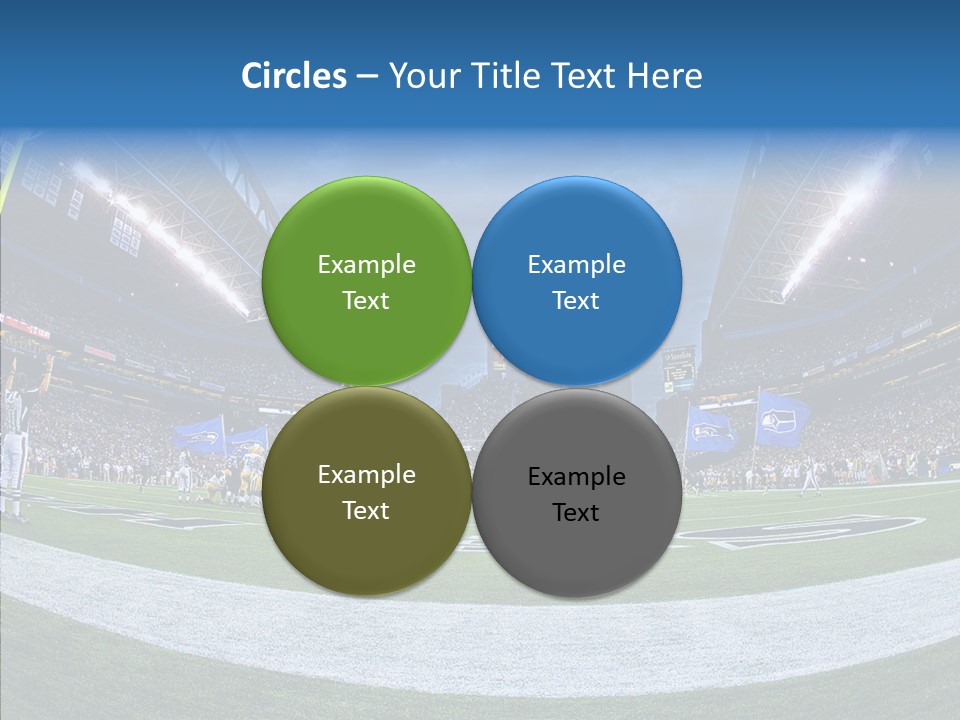 Circles – Your Title Text Here

Example Text

Example Text

Example Text

Example Text